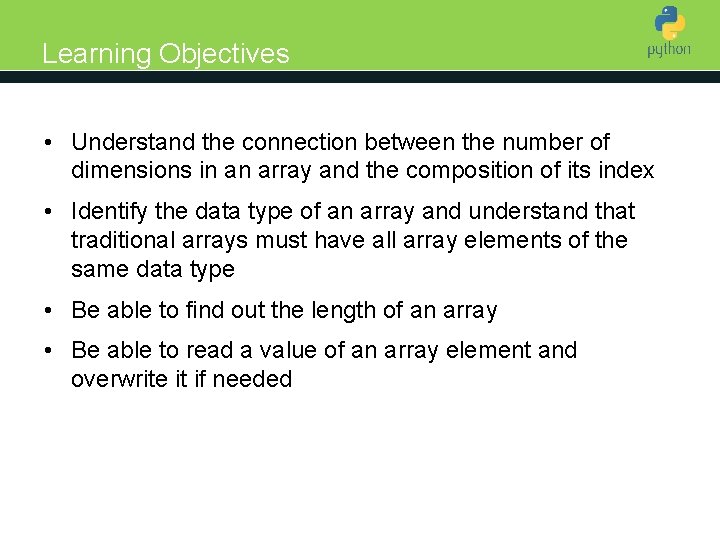 Learning Objectives

python

• Understand the connection between the number of dimensions in an array and the composition of its index

• Identify the data type of an array and understand that traditional arrays must have all array elements of the same data type

• Be able to find out the length of an array

• Be able to read a value of an array element and overwrite it if needed